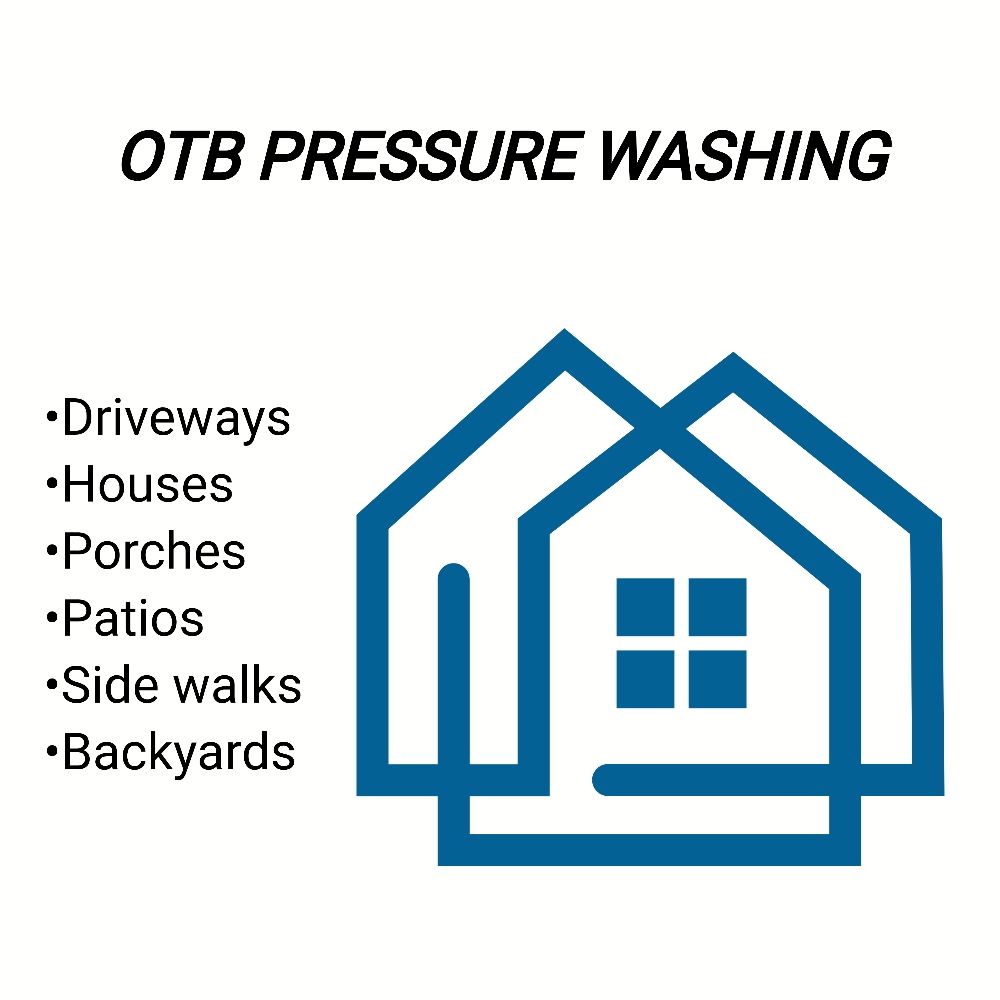 OTB PRESSURE WASHING

•Driveways
•Houses
•Porches
•Patios
•Side walks
•Backyards